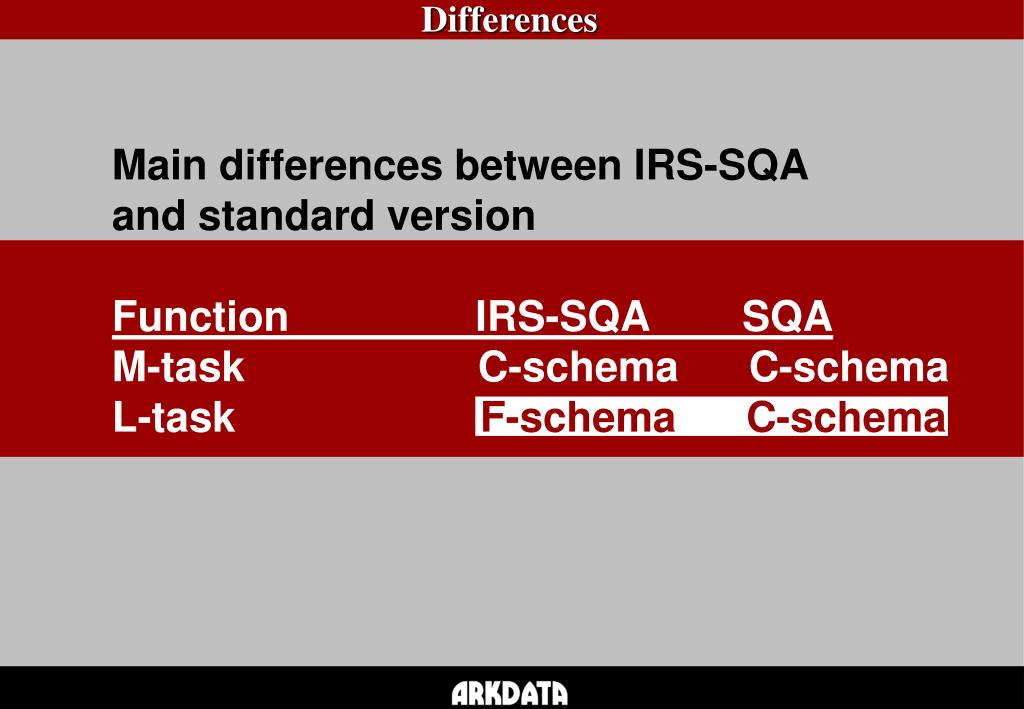 Differences

Main differences between IRS-SQA and standard version

| Function | IRS-SQA | SQA |
|---|---|---|
| M-task | C-schema | C-schema |
| L-task | F-schema | C-schema |

ARKDATA